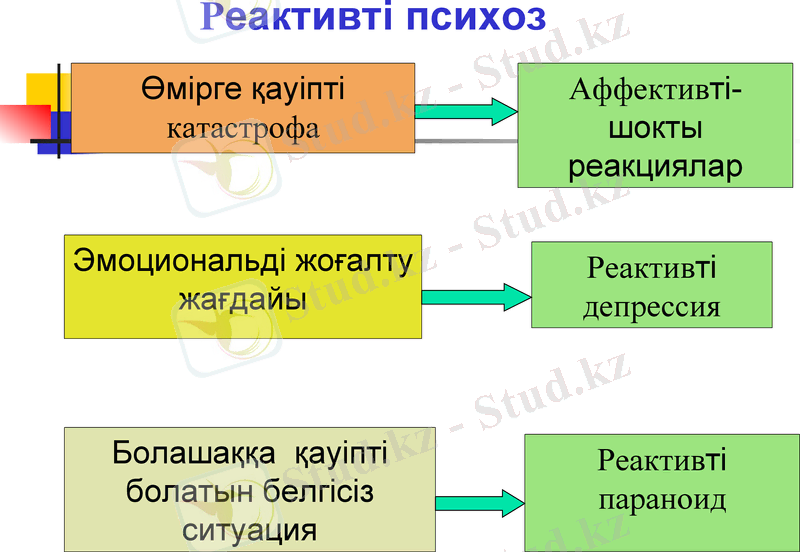 Реактивті психоз

Өмірге қауіпті катастрофа

Аффективті-шокты реакциялар

Эмоциональді жоғалту жағдайы

Реактивті депрессия

Болашаққа қауіпті болатын белгісіз ситуация

Реактивті параноид

Stud.kz - Stud.kz